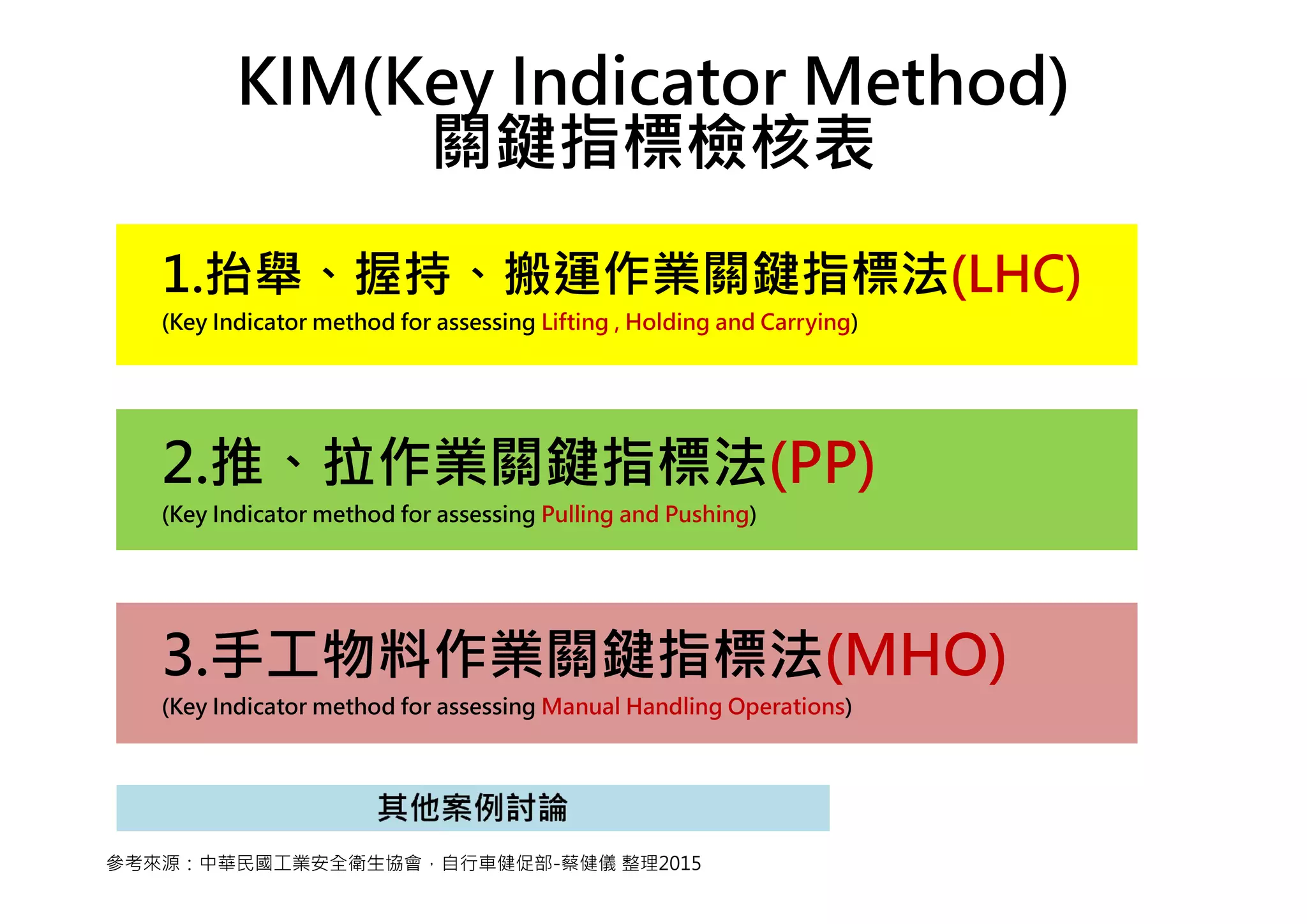 KIM(Key Indicator Method)
關鍵指標檢核表

1.抬舉、握持、搬運作業關鍵指標法(LHC)
(Key Indicator method for assessing Lifting , Holding and Carrying)

2.推、拉作業關鍵指標法(PP)
(Key Indicator method for assessing Pulling and Pushing)

3.手工物料作業關鍵指標法(MHO)
(Key Indicator method for assessing Manual Handling Operations)

其他案例討論

參考來源：中華民國工業安全衛生協會，自行車健促部-蔡健儀 整理2015